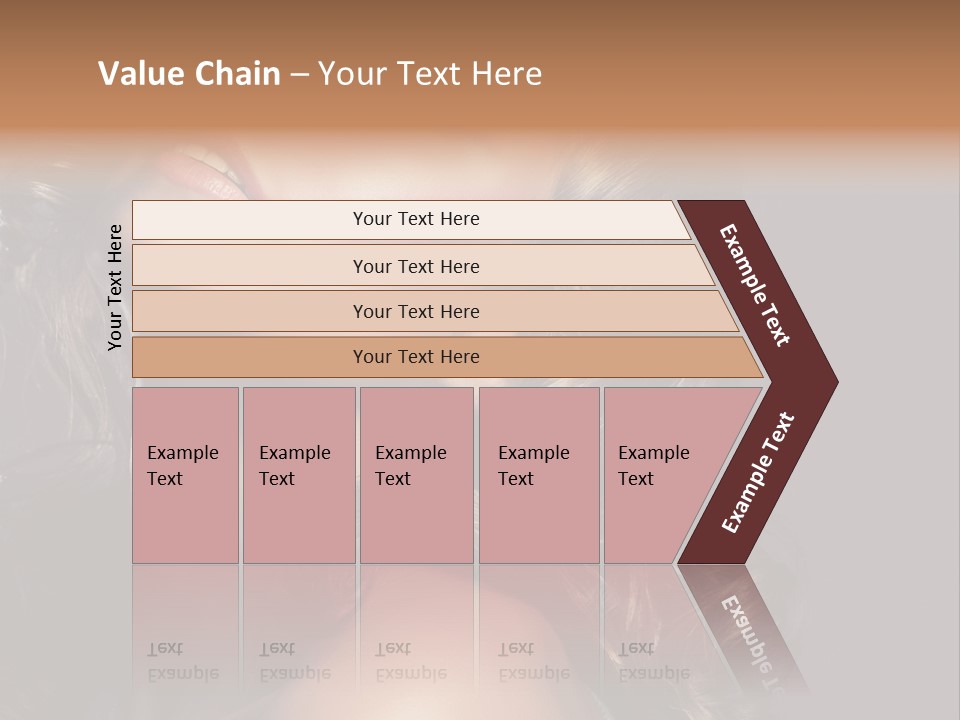 Value Chain – Your Text Here

Your Text Here

Your Text Here

Your Text Here

Your Text Here

Your Text Here

Example Text

Example Text

Example Text

Example Text

Example Text

Example Text

Example Text